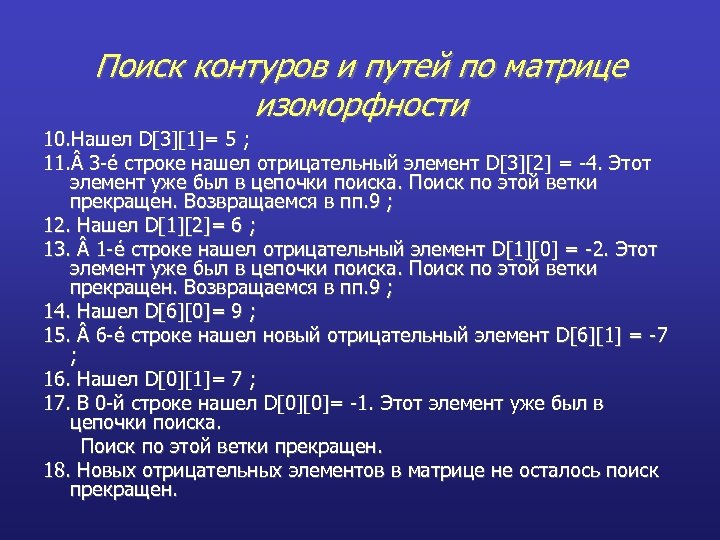 Поиск контуров и путей по матрице изоморфности

10.Нашел D[3][1]= 5 ;

11.Â 3-é строке нашел отрицательный элемент D[3][2] = -4. Этот элемент уже был в цепочки поиска. Поиск по этой ветки прекращен. Возвращаемся в пп.9 ;

12. Нашел D[1][2]= 6 ;

13. Â 1-é строке нашел отрицательный элемент D[1][0] = -2. Этот элемент уже был в цепочки поиска. Поиск по этой ветки прекращен. Возвращаемся в пп.9 ;

14. Нашел D[6][0]= 9 ;

15. Â 6-é строке нашел новый отрицательный элемент D[6][1] = -7 ;

16. Нашел D[0][1]= 7 ;

17. В 0-й строке нашел D[0][0]= -1. Этот элемент уже был в цепочки поиска.

Поиск по этой ветки прекращен.

18. Новых отрицательных элементов в матрице не осталось поиск прекращен.